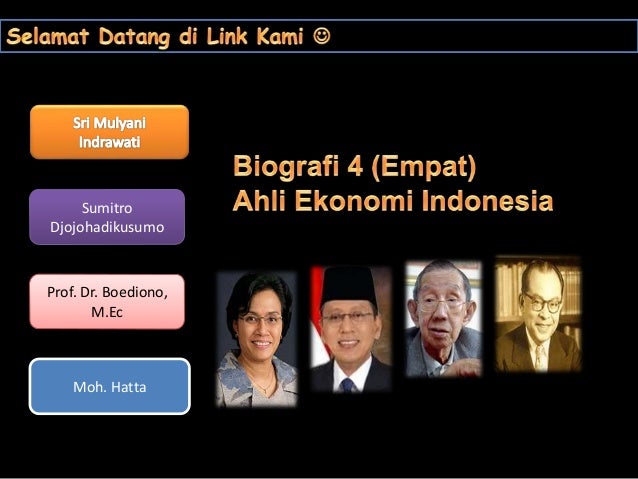 Selamat Datang di Link Kami ☺

Sri Mulyani Indrawati

Sumitro Djojohadikusumo

Prof. Dr. Boediono, M.Ec

Moh. Hatta

Biografi 4 (Empat) Ahli Ekonomi Indonesia